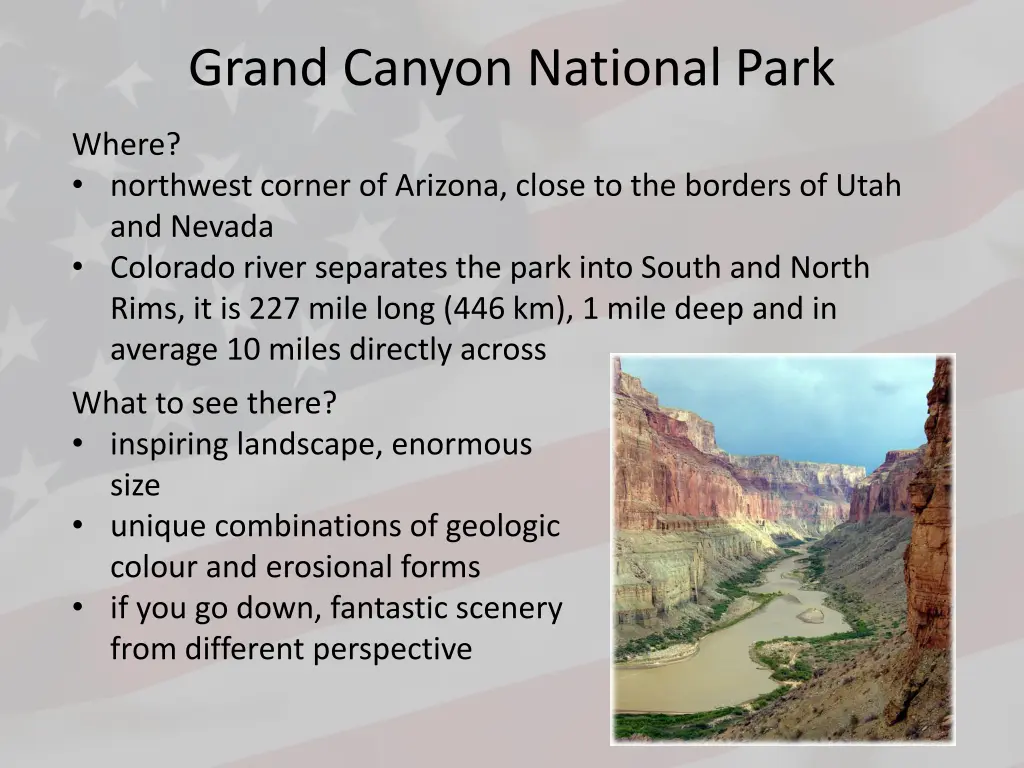 Grand Canyon National Park

Where?
• northwest corner of Arizona, close to the borders of Utah and Nevada
• Colorado river separates the park into South and North Rims, it is 227 mile long (446 km), 1 mile deep and in average 10 miles directly across

What to see there?
• inspiring landscape, enormous size
• unique combinations of geologic colour and erosional forms
• if you go down, fantastic scenery from different perspective